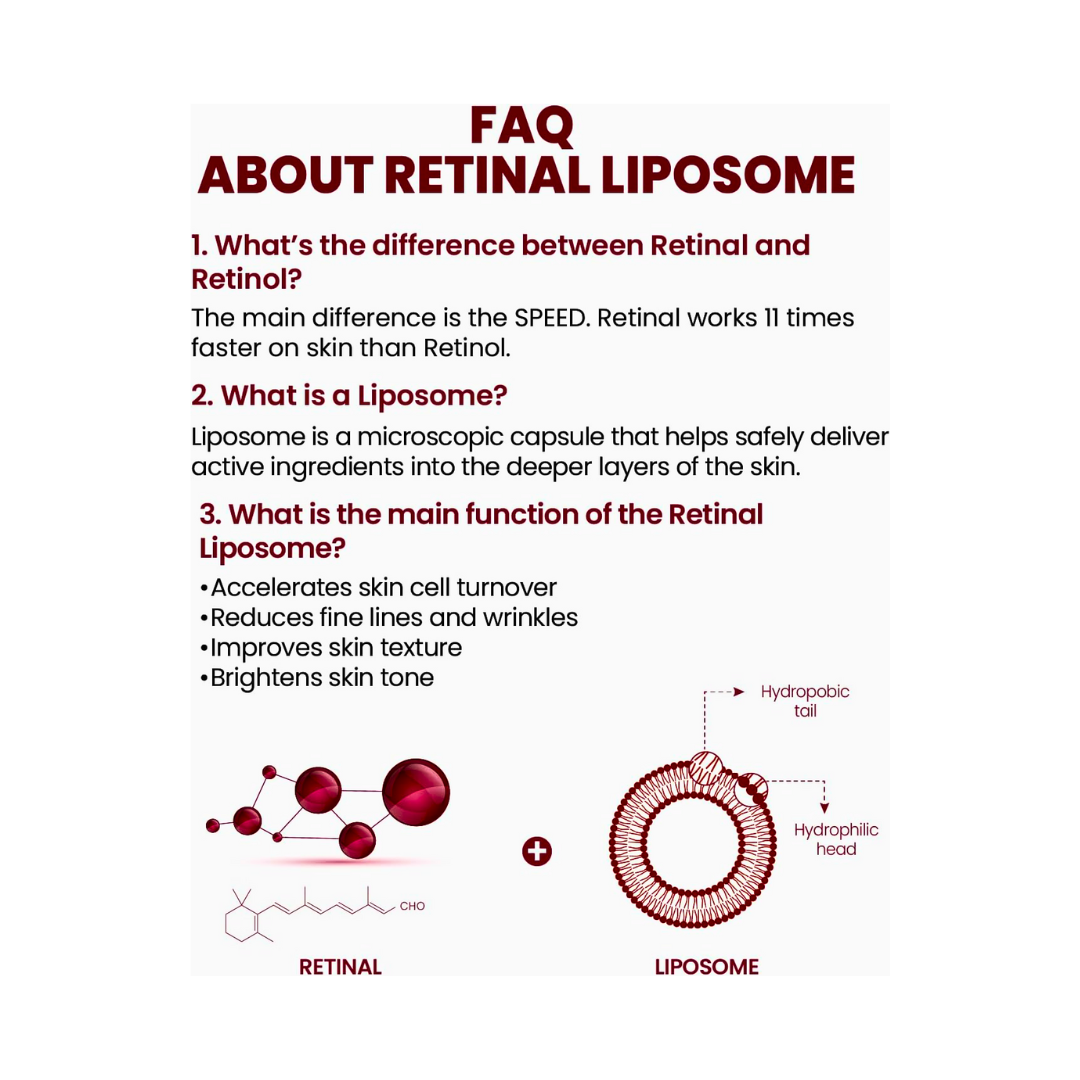 FAQ
ABOUT RETINAL LIPOSOME

1. What's the difference between Retinal and Retinol?

The main difference is the SPEED. Retinal works 11 times faster on skin than Retinol.

2. What is a Liposome?

Liposome is a microscopic capsule that helps safely deliver active ingredients into the deeper layers of the skin.

3. What is the main function of the Retinal Liposome?

•Accelerates skin cell turnover
•Reduces fine lines and wrinkles
•Improves skin texture
•Brightens skin tone

Hydropobic tail

Hydrophilic head

CHO

RETINAL

LIPOSOME